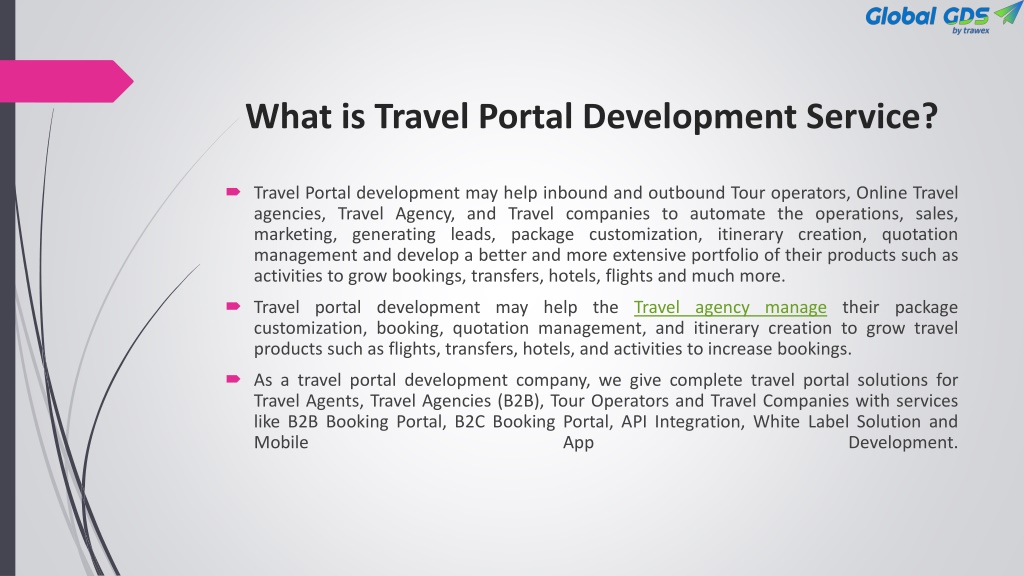 Global GDS
by trawex

What is Travel Portal Development Service?

Travel Portal development may help inbound and outbound Tour operators, Online Travel agencies, Travel Agency, and Travel companies to automate the operations, sales, marketing, generating leads, package customization, itinerary creation, quotation management and develop a better and more extensive portfolio of their products such as activities to grow bookings, transfers, hotels, flights and much more.

Travel portal development may help the Travel agency manage their package customization, booking, quotation management, and itinerary creation to grow travel products such as flights, transfers, hotels, and activities to increase bookings.

As a travel portal development company, we give complete travel portal solutions for Travel Agents, Travel Agencies (B2B), Tour Operators and Travel Companies with services like B2B Booking Portal, B2C Booking Portal, API Integration, White Label Solution and Mobile App Development.